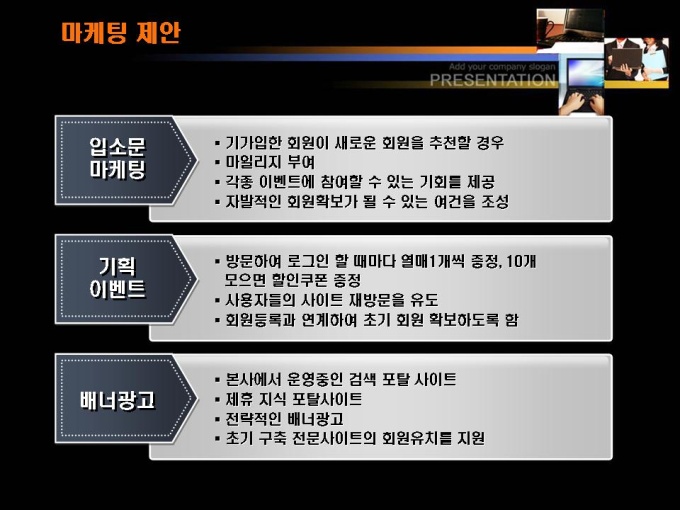 마케팅 제안

Add your company slogan
PRESENTATION

입소문 마케팅

▪ 기가입한 회원이 새로운 회원을 추천할 경우
▪ 마일리지 부여
▪ 각종 이벤트에 참여할 수 있는 기회를 제공
▪ 자발적인 회원확보가 될 수 있는 여건을 조성

기획 이벤트

▪ 방문하여 로그인 할 때마다 열매1개씩 증정, 10개 모으면 할인쿠폰 증정
▪ 사용자들의 사이트 재방문을 유도
▪ 회원등록과 연계하여 초기 회원 확보하도록 함

배너광고

▪ 본사에서 운영중인 검색 포탈 사이트
▪ 제휴 지식 포탈사이트
▪ 전략적인 배너광고
▪ 초기 구축 전문사이트의 회원유치를 지원